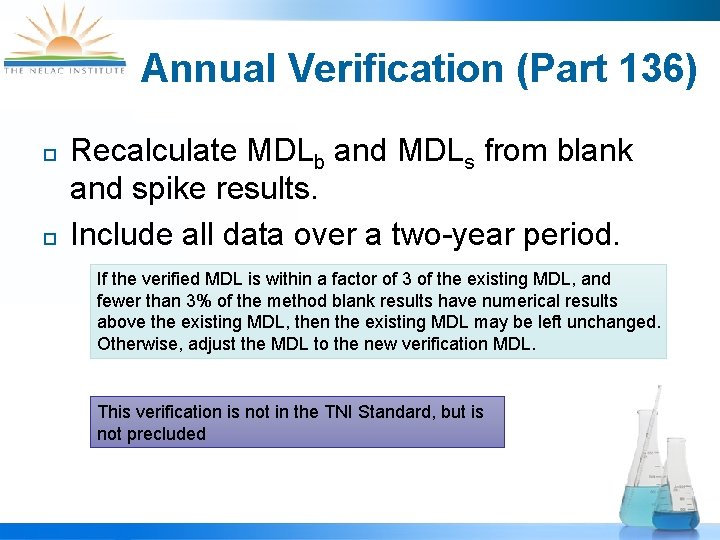 THE NELAC INSTITUTE

Annual Verification (Part 136)

Recalculate $MDL_b$ and $MDL_s$ from blank and spike results.

Include all data over a two-year period.

If the verified MDL is within a factor of 3 of the existing MDL, and fewer than 3% of the method blank results have numerical results above the existing MDL, then the existing MDL may be left unchanged. Otherwise, adjust the MDL to the new verification MDL.

This verification is not in the TNI Standard, but is not precluded